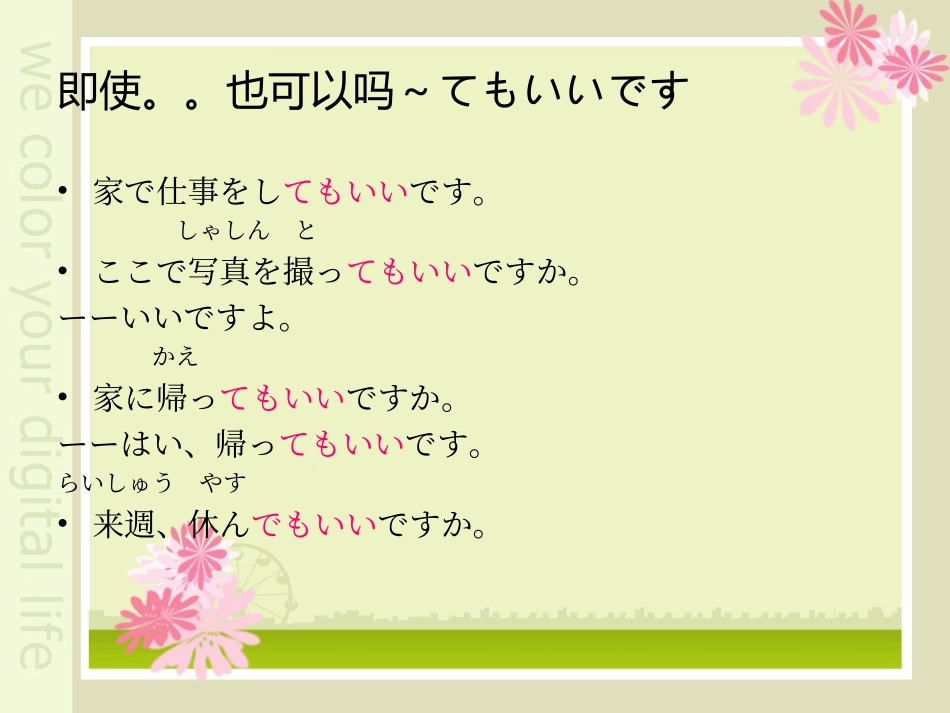 we color your digital life

即使。。也可以吗～てもいいです

• 家で仕事をしてもいいです。

しゃしん　と

• ここで写真を撮ってもいいですか。

ーーいいですよ。

かえ

• 家に帰ってもいいですか。

ーーはい、帰ってもいいです。

らいしゅう　やす

• 来週、休んでもいいですか。